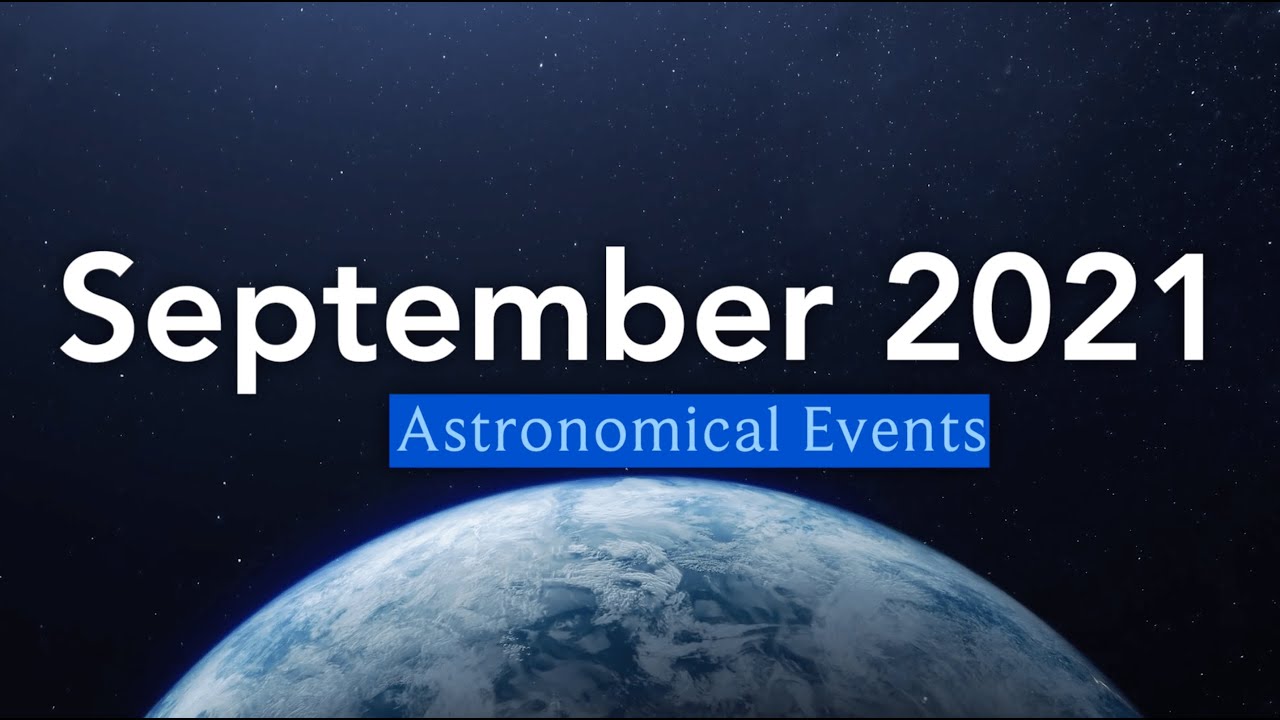 September 2021

Astronomical Events